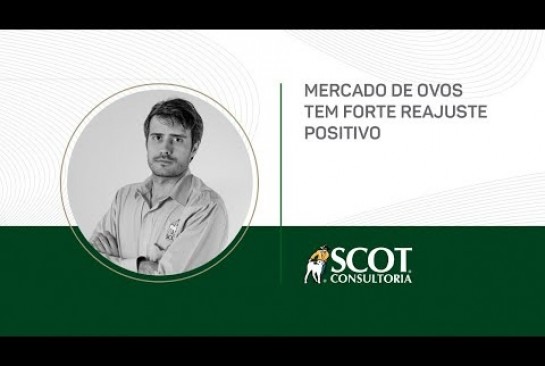 MERCADO DE OVOS TEM FORTE REAJUSTE POSITIVO

SCOT CONSULTORIA